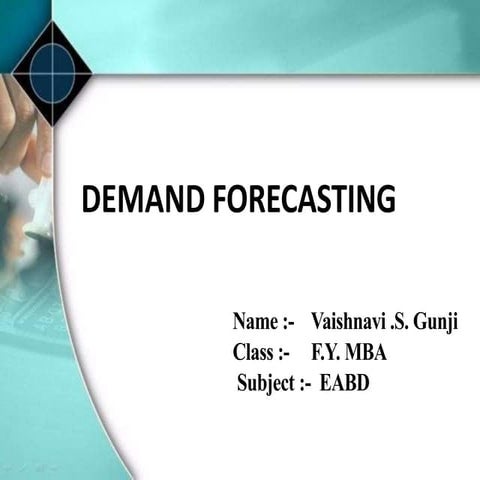 DEMAND FORECASTING

Name :- Vaishnavi .S. Gunji
Class :- F.Y. MBA
Subject :- EABD